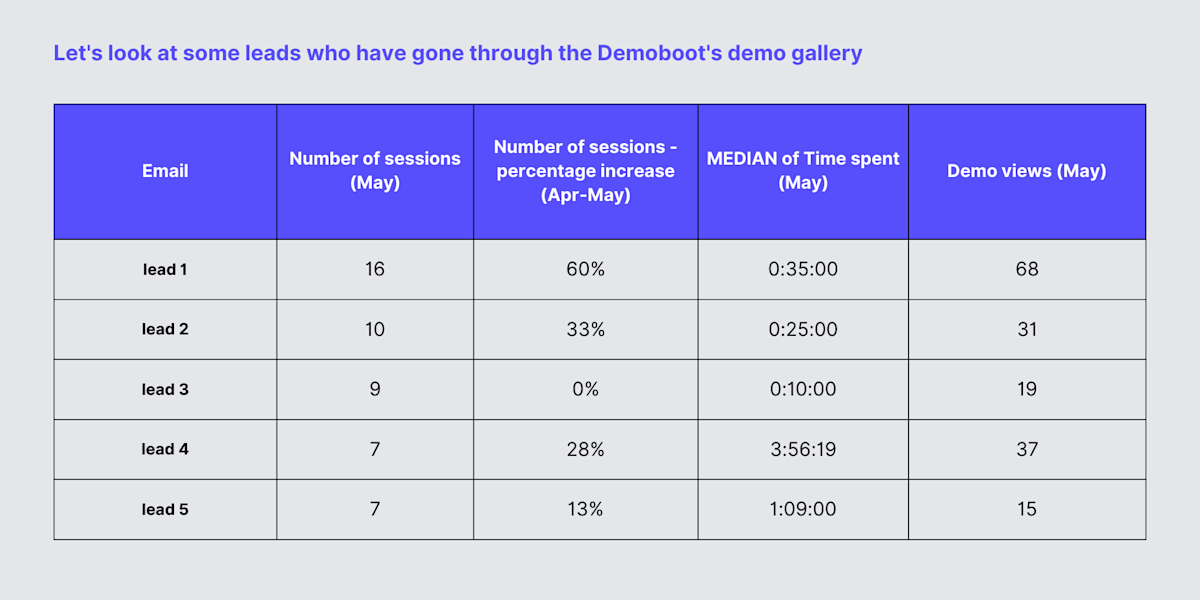 Let's look at some leads who have gone through the Demoboot's demo gallery

| Email | Number of sessions (May) | Number of sessions - percentage increase (Apr-May) | MEDIAN of Time spent (May) | Demo views (May) |
|---|---|---|---|---|
| lead 1 | 16 | 60% | 0:35:00 | 68 |
| lead 2 | 10 | 33% | 0:25:00 | 31 |
| lead 3 | 9 | 0% | 0:10:00 | 19 |
| lead 4 | 7 | 28% | 3:56:19 | 37 |
| lead 5 | 7 | 13% | 1:09:00 | 15 |